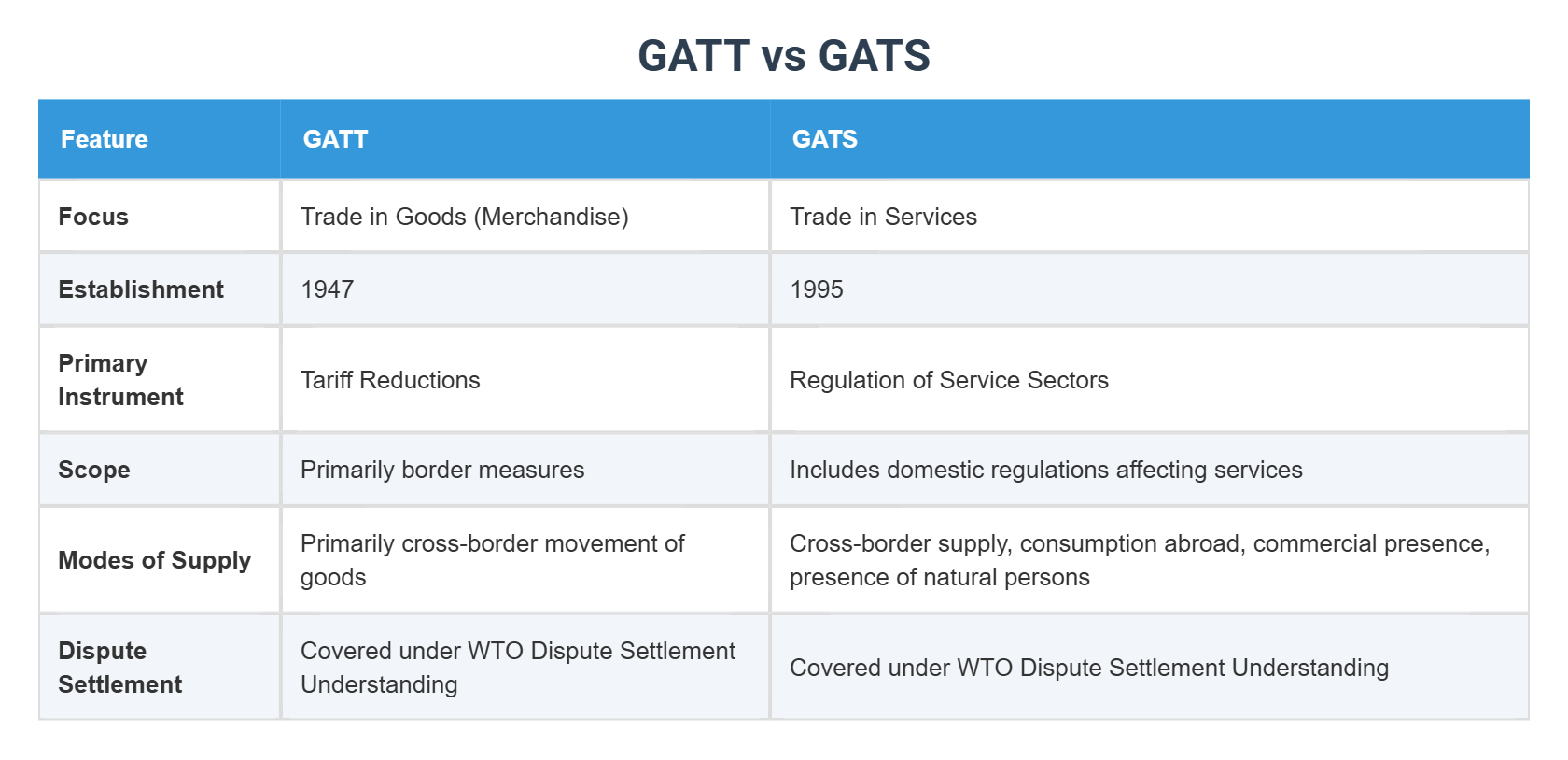 GATT vs GATS

| Feature | GATT | GATS |
|---|---|---|
| Focus | Trade in Goods (Merchandise) | Trade in Services |
| Establishment | 1947 | 1995 |
| Primary Instrument | Tariff Reductions | Regulation of Service Sectors |
| Scope | Primarily border measures | Includes domestic regulations affecting services |
| Modes of Supply | Primarily cross-border movement of goods | Cross-border supply, consumption abroad, commercial presence, presence of natural persons |
| Dispute Settlement | Covered under WTO Dispute Settlement Understanding | Covered under WTO Dispute Settlement Understanding |